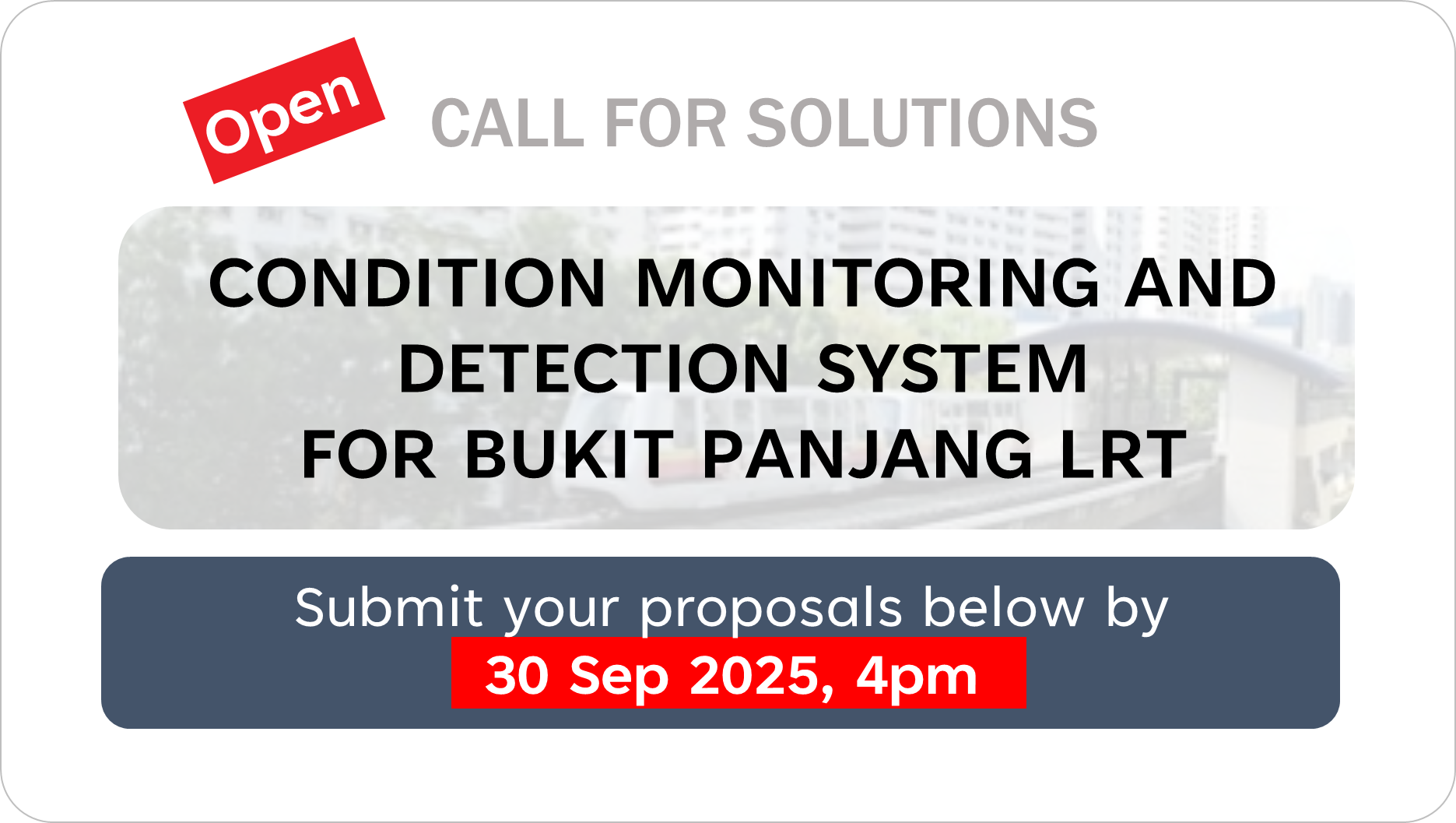 Open

CALL FOR SOLUTIONS

CONDITION MONITORING AND DETECTION SYSTEM FOR BUKIT PANJANG LRT

Submit your proposals below by
30 Sep 2025, 4pm